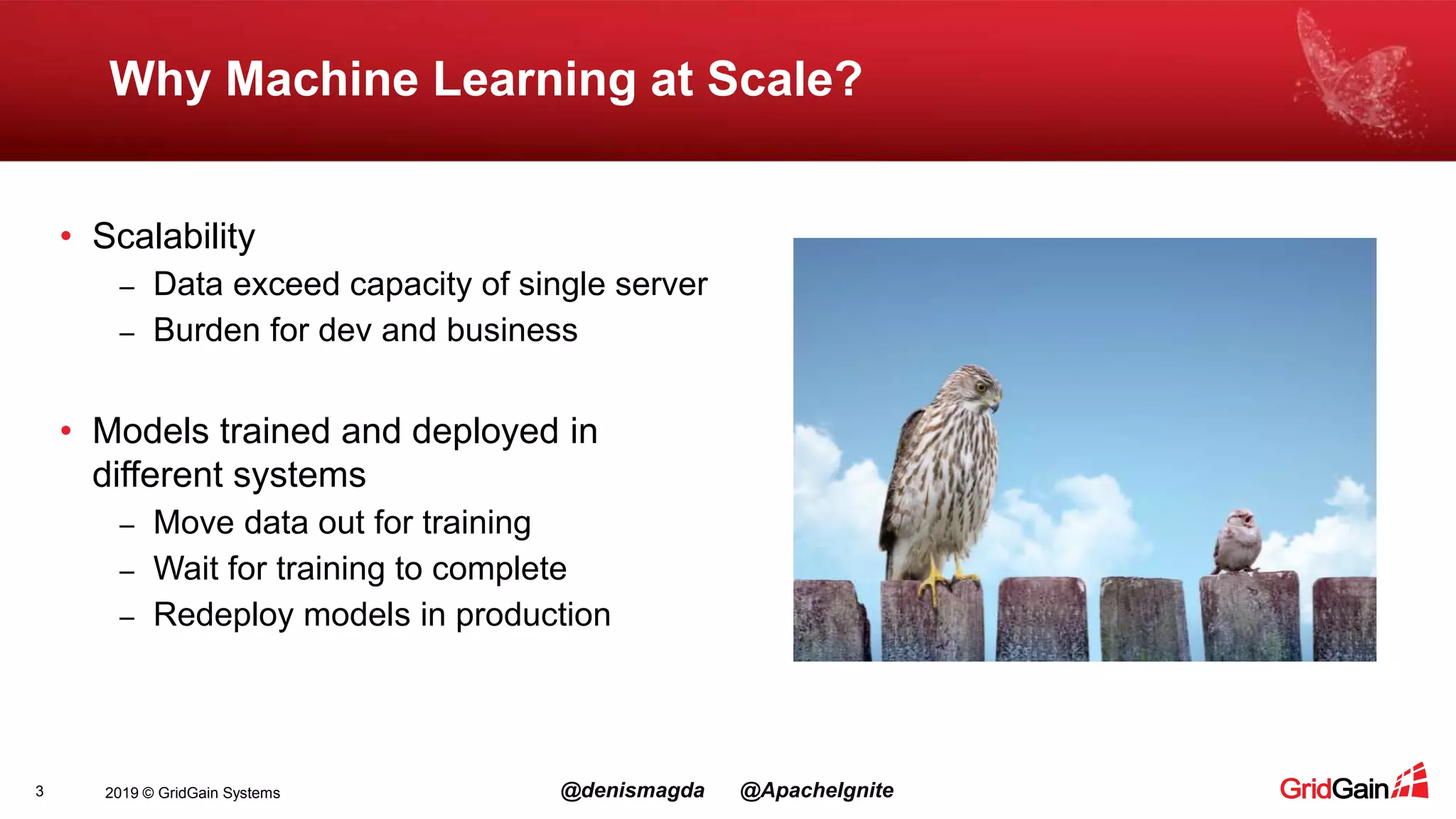 Why Machine Learning at Scale?

• Scalability
– Data exceed capacity of single server
– Burden for dev and business

• Models trained and deployed in different systems
– Move data out for training
– Wait for training to complete
– Redeploy models in production

3 2019 © GridGain Systems

@denismagda @ApacheIgnite

GridGain